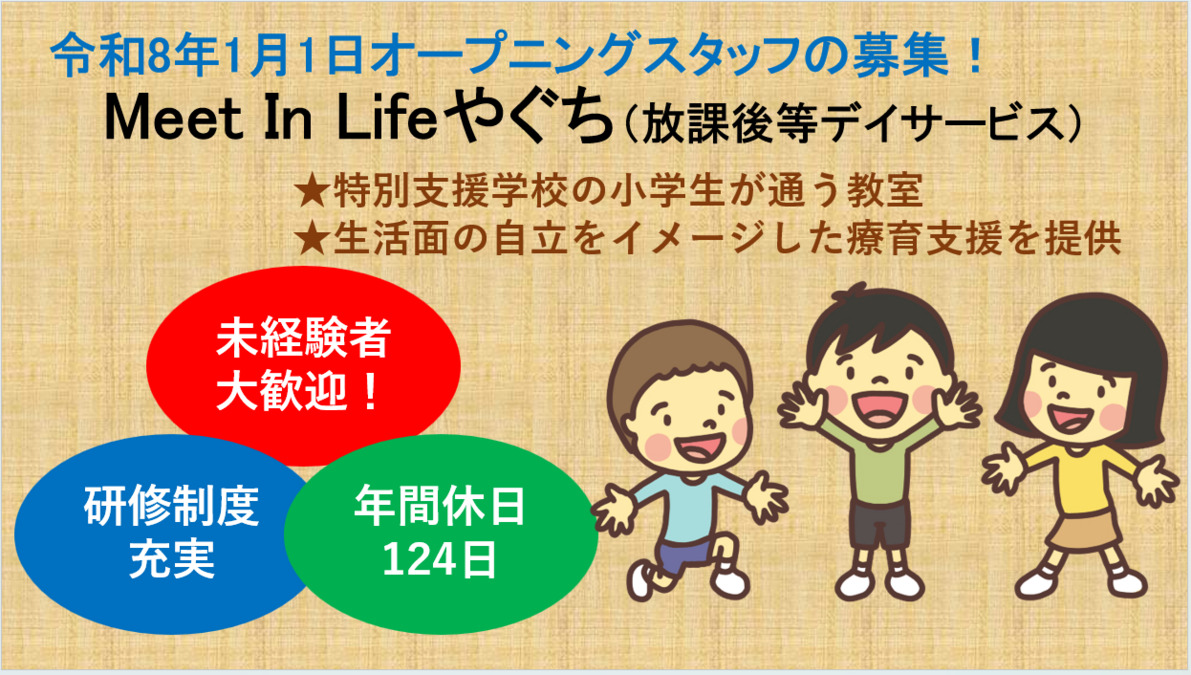 令和8年1月1日オープニングスタッフの募集！

Meet In Lifeやぐち（放課後等デイサービス）

★特別支援学校の小学生が通う教室
★生活面の自立をイメージした療育支援を提供

未経験者
大歓迎！

研修制度
充実

年間休日
124日